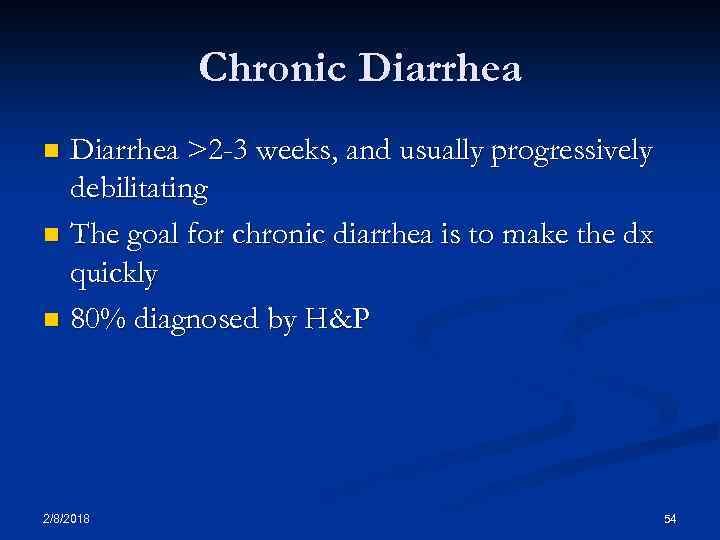 Chronic Diarrhea

Diarrhea >2-3 weeks, and usually progressively debilitating

The goal for chronic diarrhea is to make the dx quickly

80% diagnosed by H&P

2/8/2018

54